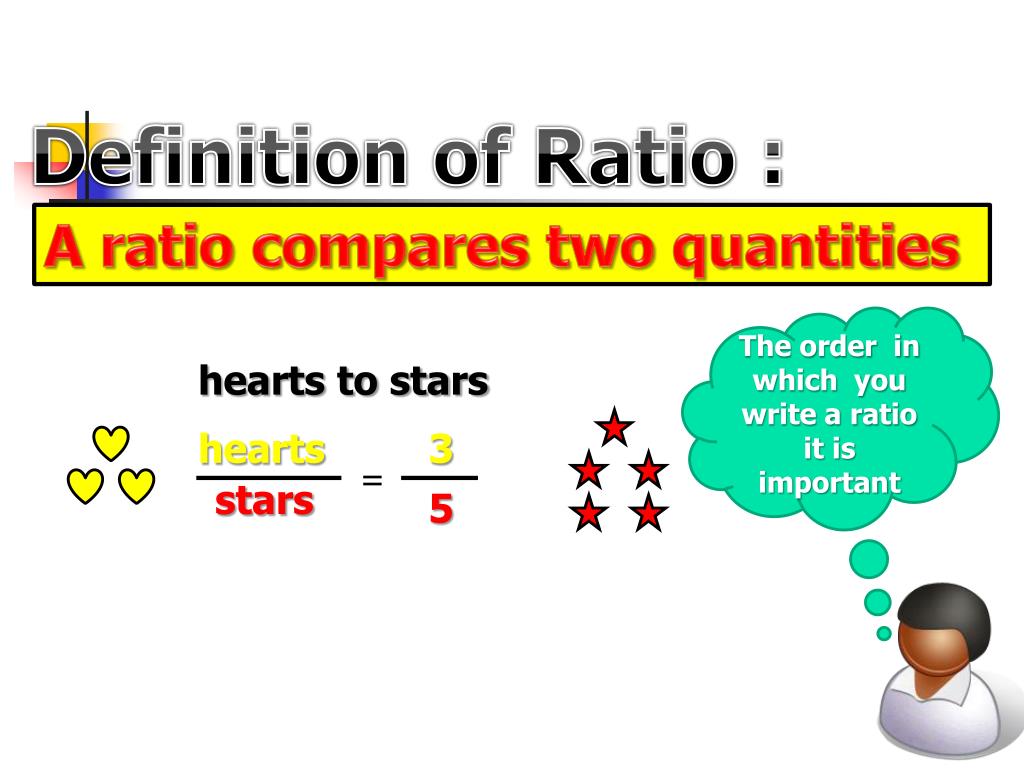 Definition of Ratio :

A ratio compares two quantities

hearts to stars

$\frac{\text{hearts}}{\text{stars}} = \frac{3}{5}$

The order in which you write a ratio it is important